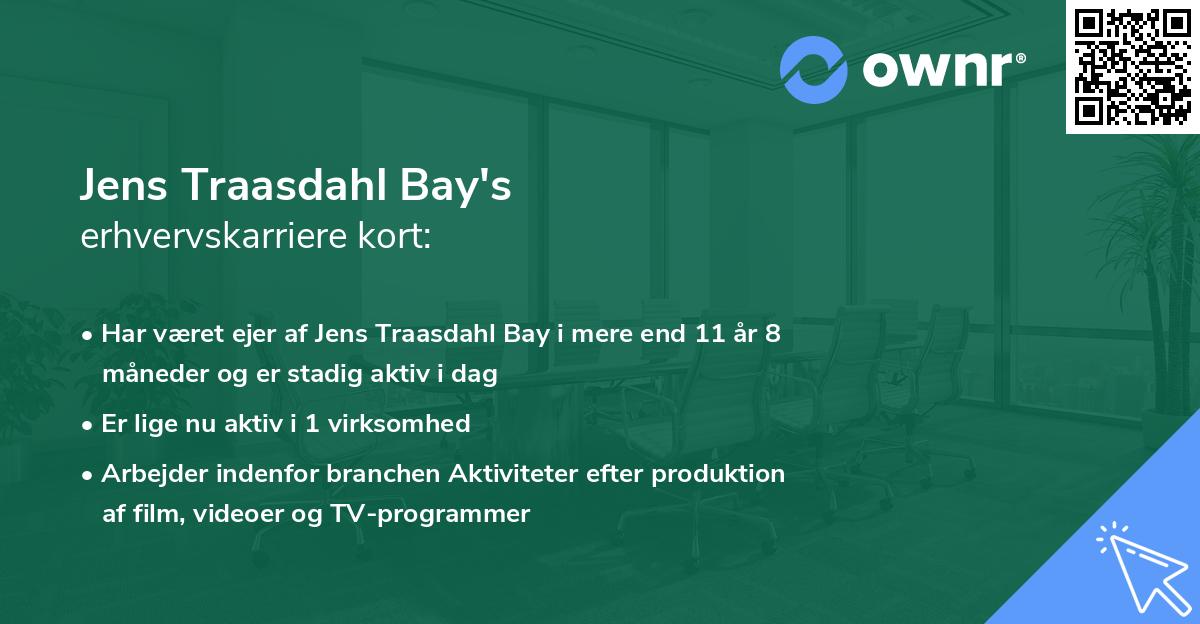 ownr®

Jens Traasdahl Bay's
erhvervskarriere kort:

• Har været ejer af Jens Traasdahl Bay i mere end 11 år 8 måneder og er stadig aktiv i dag
• Er lige nu aktiv i 1 virksomhed
• Arbejder indenfor branchen Aktiviteter efter produktion af film, videoer og TV-programmer